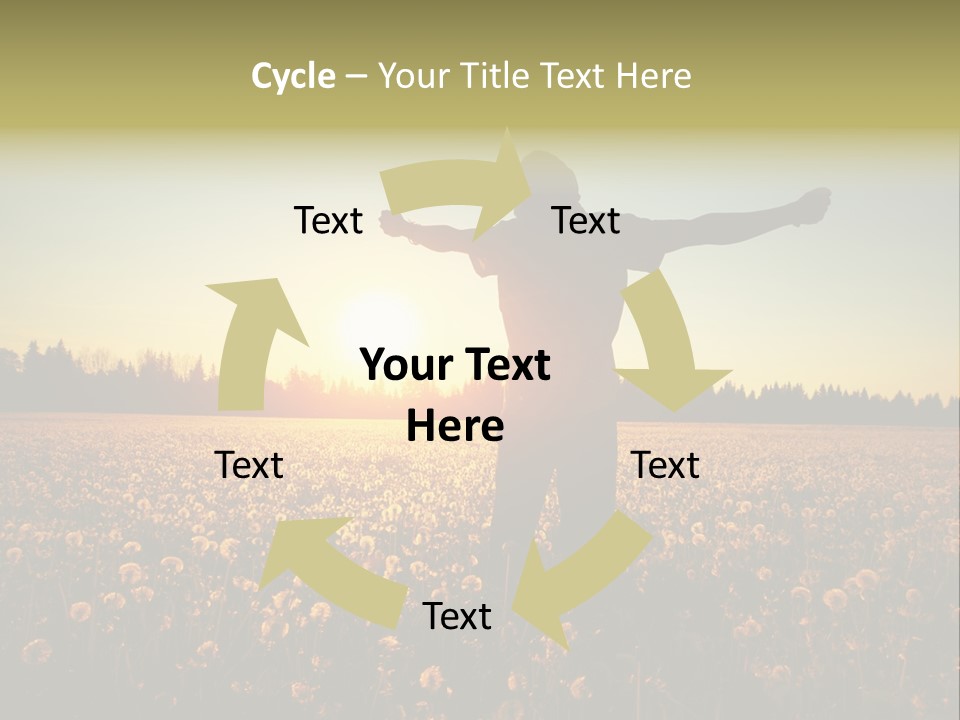 Cycle – Your Title Text Here

Text

Text

Your Text Here

Text

Text

Text